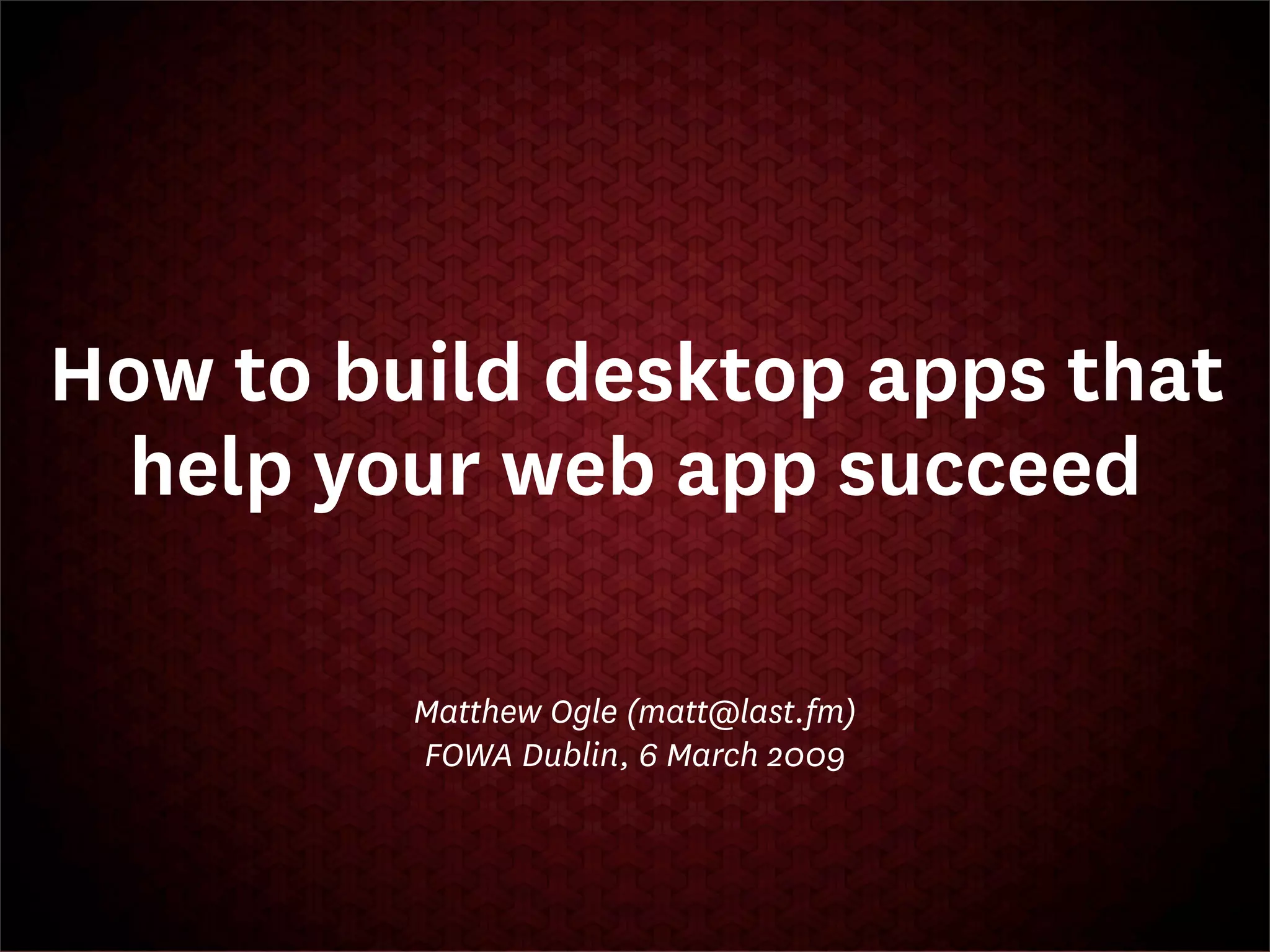 How to build desktop apps that help your web app succeed

Matthew Ogle (matt@last.fm)
FOWA Dublin, 6 March 2009